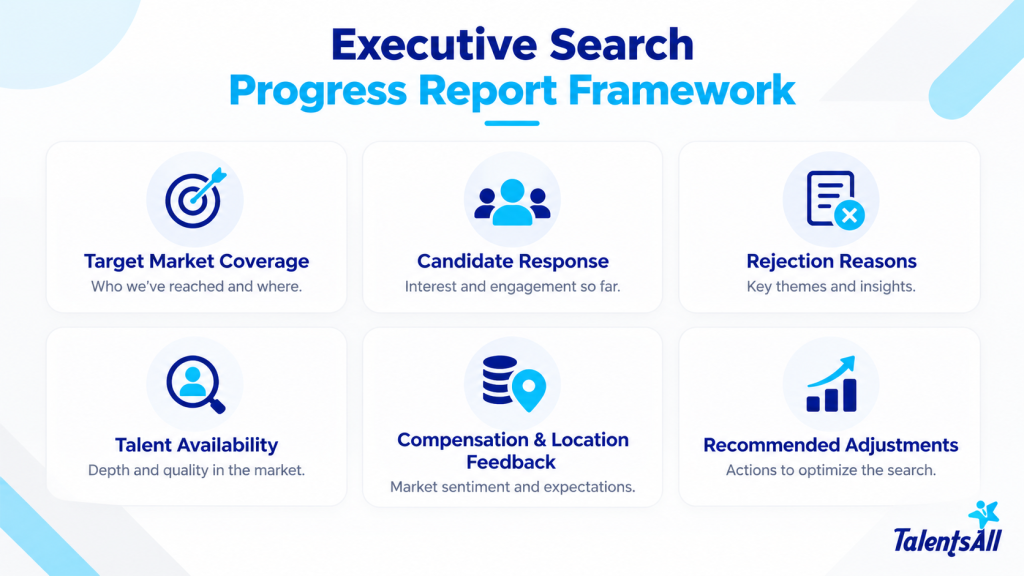 Executive Search
Progress Report Framework

Target Market Coverage
Who we've reached and where.

Candidate Response
Interest and engagement so far.

Rejection Reasons
Key themes and insights.

Talent Availability
Depth and quality in the market.

Compensation & Location Feedback
Market sentiment and expectations.

Recommended Adjustments
Actions to optimize the search.

TalentsAll